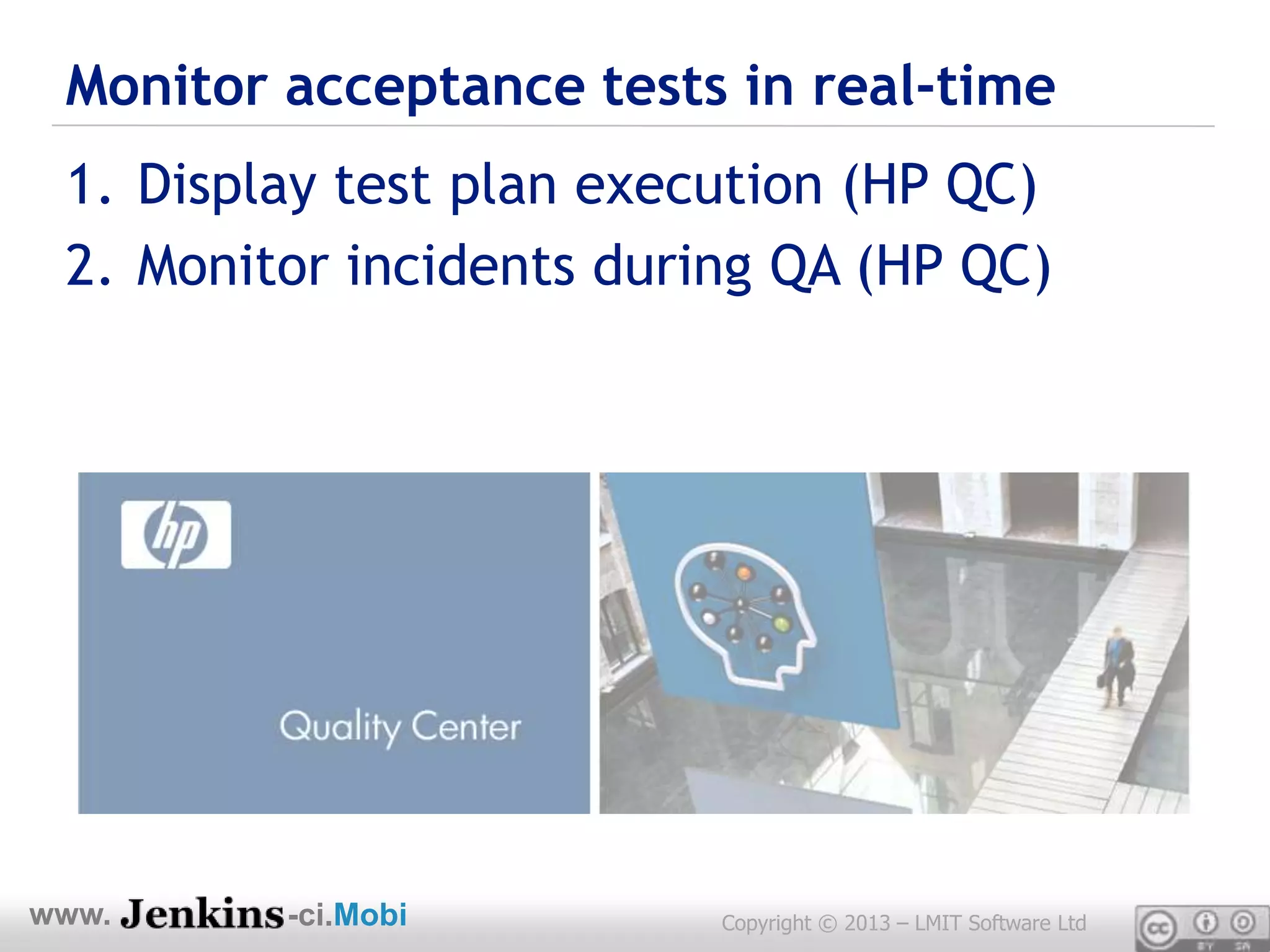 Monitor acceptance tests in real-time

1. Display test plan execution (HP QC)
2. Monitor incidents during QA (HP QC)

hp

Quality Center

www. Jenkins-ci.Mobi

Copyright © 2013 – LMIT Software Ltd

cc BY SA